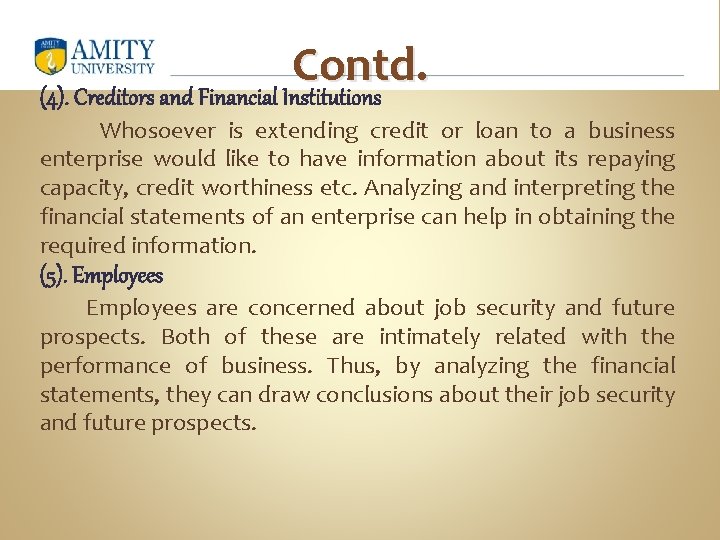 AMITY
UNIVERSITY

Contd.

(4). Creditors and Financial Institutions

Whosoever is extending credit or loan to a business enterprise would like to have information about its repaying capacity, credit worthiness etc. Analyzing and interpreting the financial statements of an enterprise can help in obtaining the required information.

(5). Employees

Employees are concerned about job security and future prospects. Both of these are intimately related with the performance of business. Thus, by analyzing the financial statements, they can draw conclusions about their job security and future prospects.